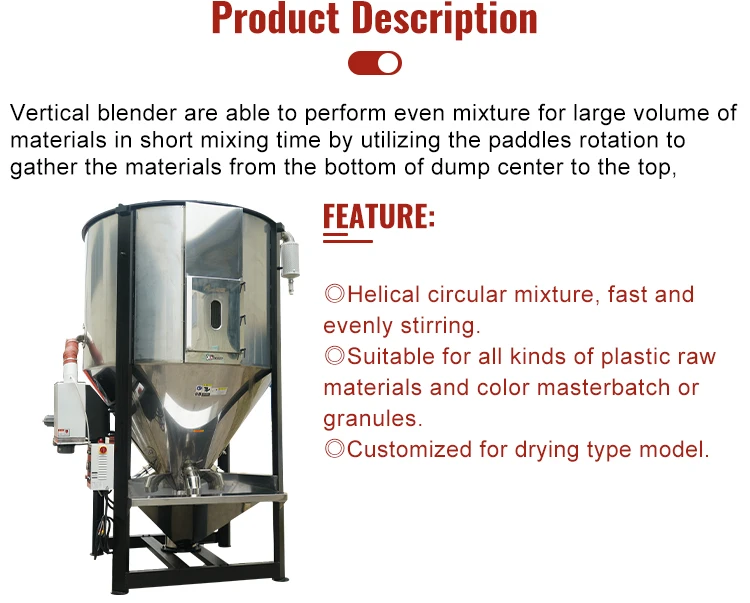 Product Description

Vertical blender are able to perform even mixture for large volume of materials in short mixing time by utilizing the paddles rotation to gather the materials from the bottom of dump center to the top,

FEATURE:

◎Helical circular mixture, fast and evenly stirring.
◎Suitable for all kinds of plastic raw materials and color masterbatch or granules.
◎Customized for drying type model.